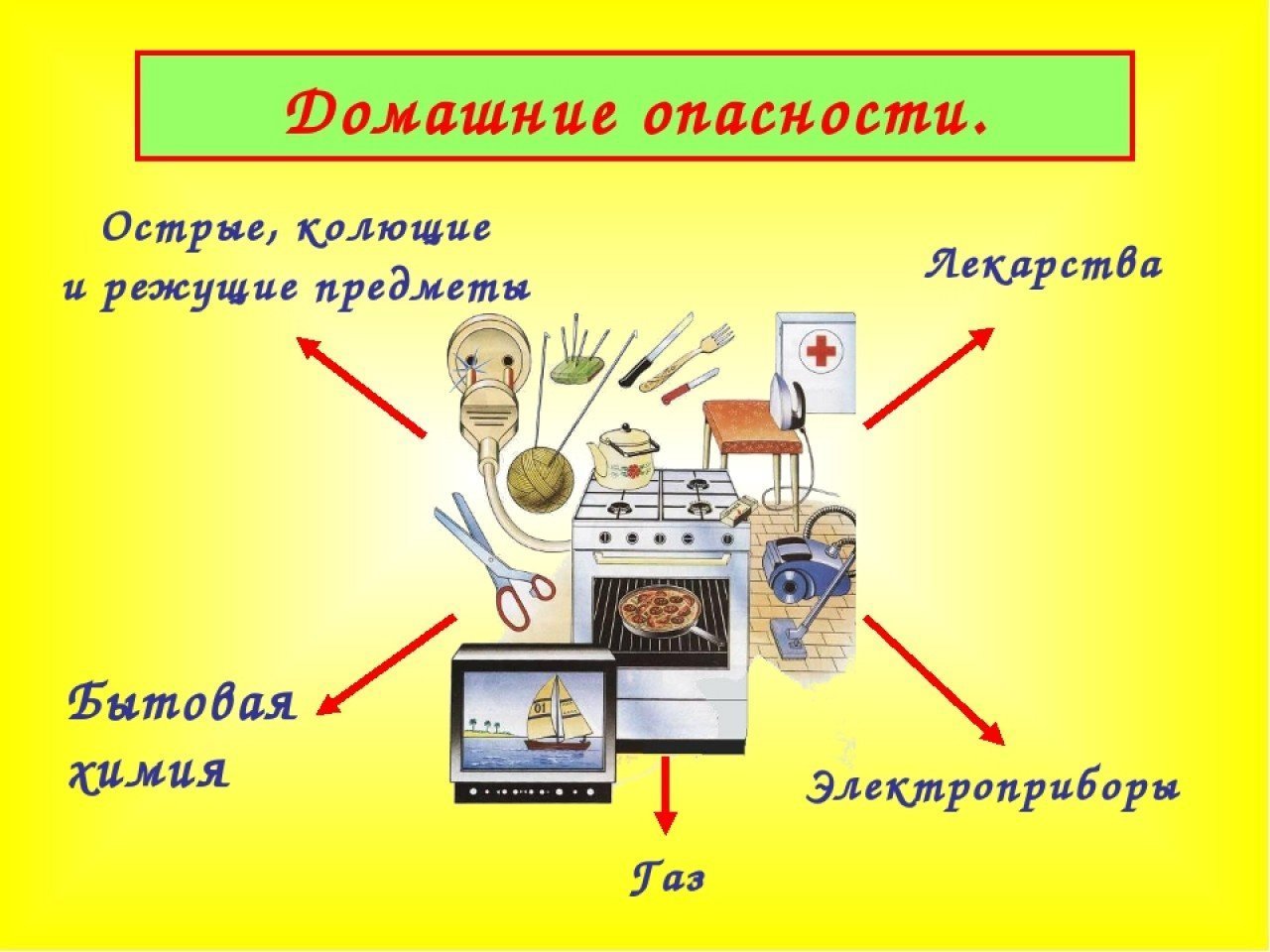 Домашние опасности.

Острые, колющие и режущие предметы

Лекарства

Бытовая химия

Электроприборы

Газ